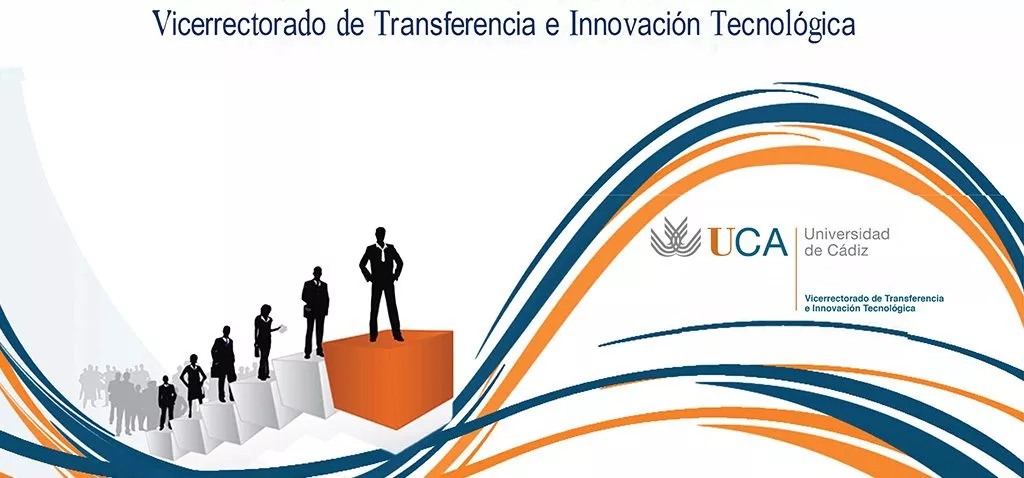 Vicerrectorado de Transferencia e Innovación Tecnológica

UCA Universidad de Cádiz

Vicerrectorado de Transferencia e Innovación Tecnológica